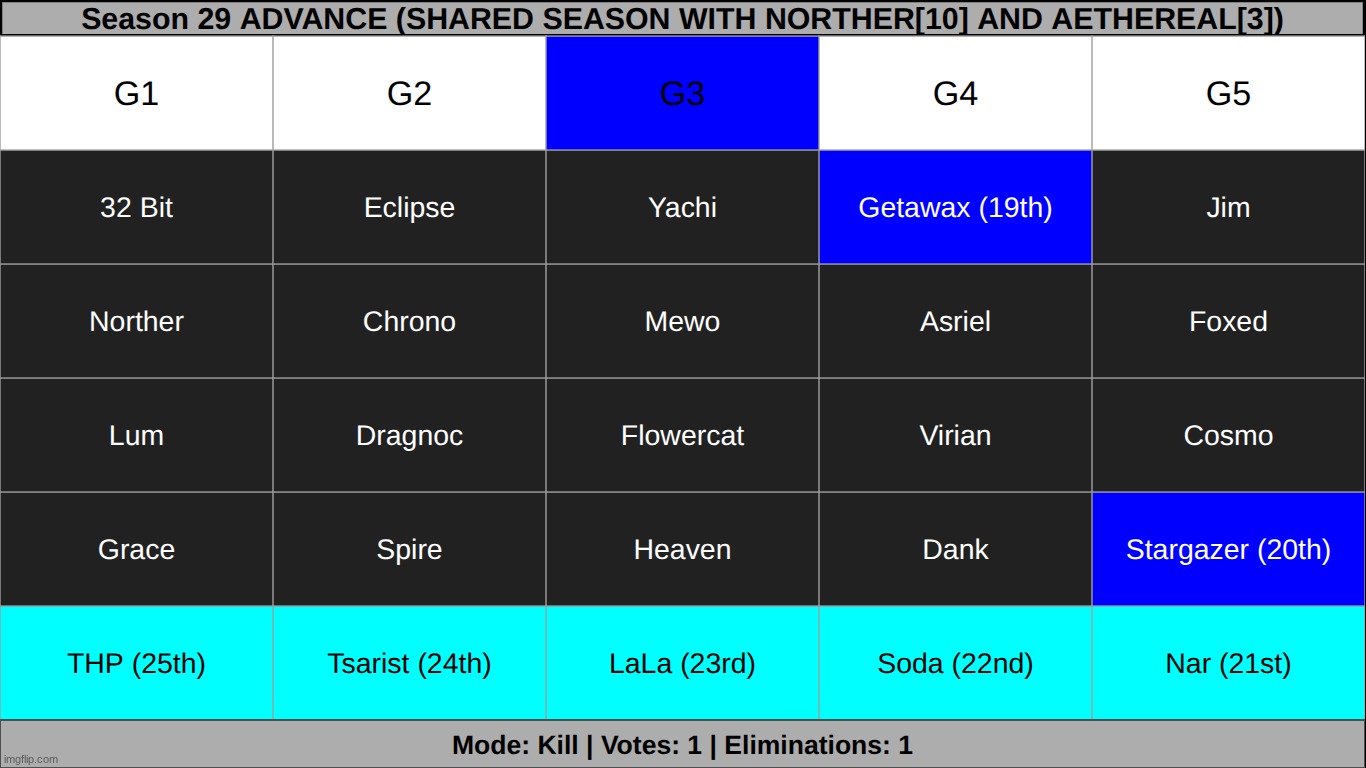 Season 29 ADVANCE (SHARED SEASON WITH NORTHER[10] AND AETHEREAL[3])

| G1 | G2 | G3 | G4 | G5 |
|---|---|---|---|---|
| 32 Bit | Eclipse | Yachi | Getawax (19th) | Jim |
| Norther | Chrono | Mewo | Asriel | Foxed |
| Lum | Dragnoc | Flowercat | Virian | Cosmo |
| Grace | Spire | Heaven | Dank | Stargazer (20th) |
| THP (25th) | Tsarist (24th) | LaLa (23rd) | Soda (22nd) | Nar (21st) |

Mode: Kill | Votes: 1 | Eliminations: 1

imgflip.com